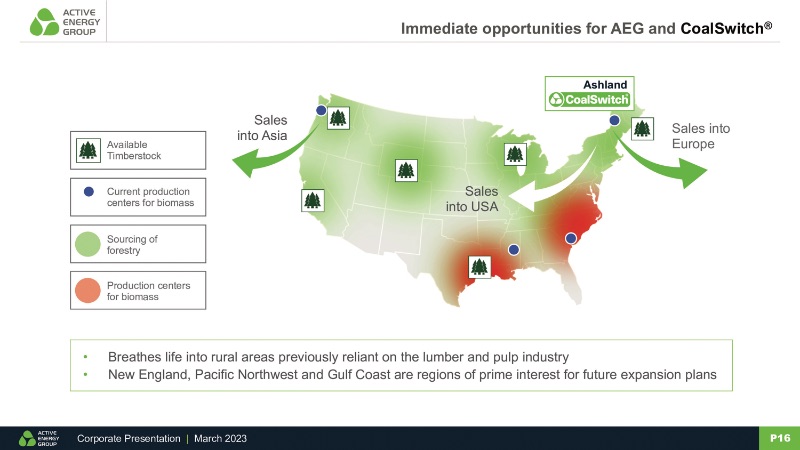 ACTIVE ENERGY GROUP

Immediate opportunities for AEG and CoalSwitch®

Available Timberstock

Current production centers for biomass

Sourcing of forestry

Production centers for biomass

Sales into Asia

Ashland

CoalSwitch

Sales into Europe

Sales into USA

• Breathes life into rural areas previously reliant on the lumber and pulp industry
• New England, Pacific Northwest and Gulf Coast are regions of prime interest for future expansion plans

ACTIVE ENERGY GROUP

Corporate Presentation | March 2023

P16